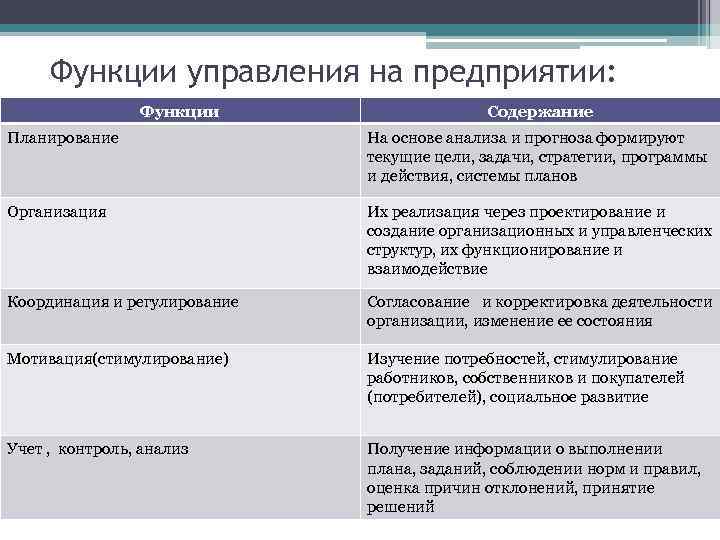 Функции управления на предприятии:

| Функции | Содержание |
|---|---|
| Планирование | На основе анализа и прогноза формируют текущие цели, задачи, стратегии, программы и действия, системы планов |
| Организация | Их реализация через проектирование и создание организационных и управленческих структур, их функционирование и взаимодействие |
| Координация и регулирование | Согласование и корректировка деятельности организации, изменение ее состояния |
| Мотивация(стимулирование) | Изучение потребностей, стимулирование работников, собственников и покупателей (потребителей), социальное развитие |
| Учет , контроль, анализ | Получение информации о выполнении плана, заданий, соблюдении норм и правил, оценка причин отклонений, принятие решений |